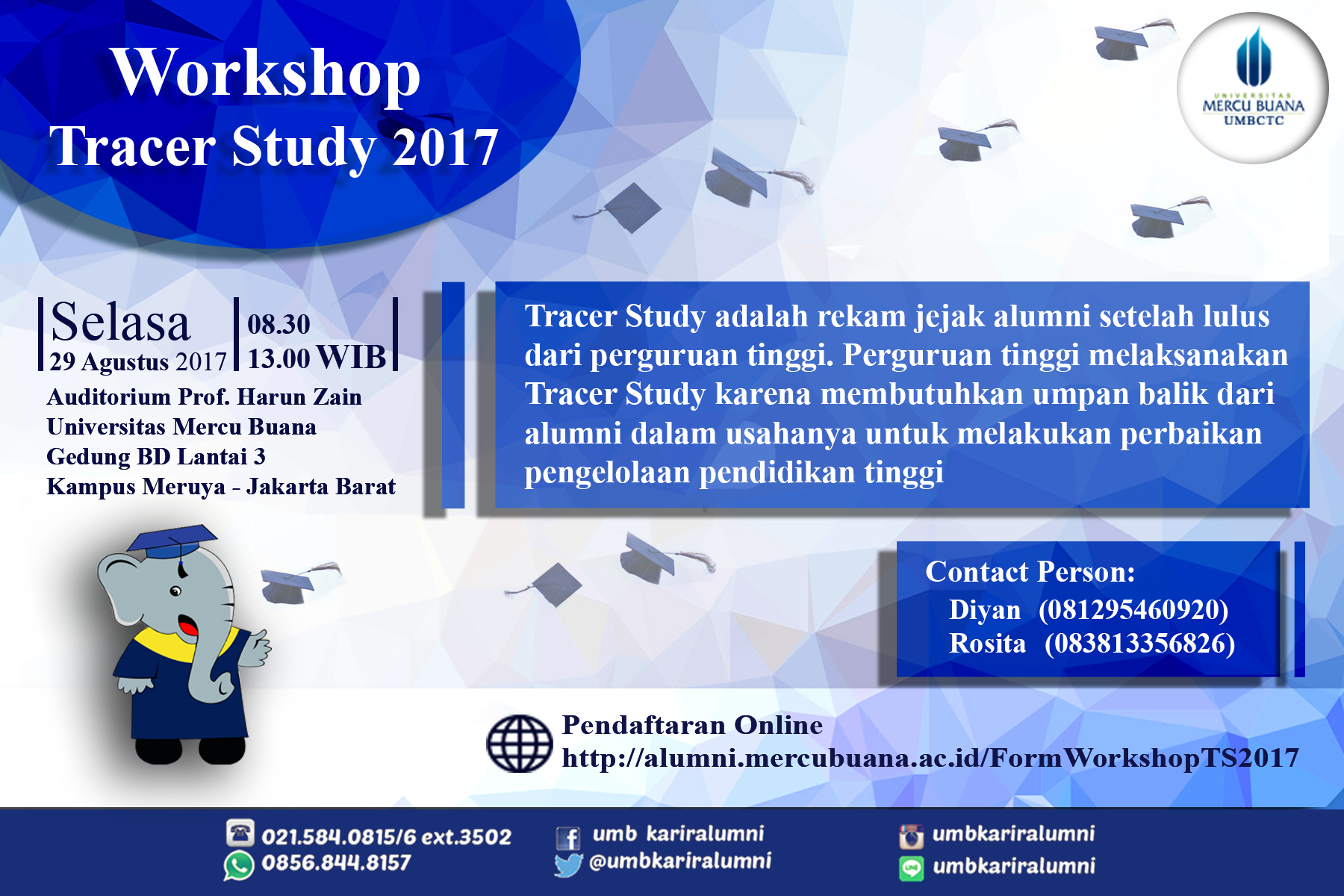 Workshop
Tracer Study 2017

UNIVERSITAS
MERCU BUANA
UMBCTC

Selasa
29 Agustus 2017

08.30
13.00 WIB

Auditorium Prof. Harun Zain
Universitas Mercu Buana
Gedung BD Lantai 3
Kampus Meruya - Jakarta Barat

Tracer Study adalah rekam jejak alumni setelah lulus dari perguruan tinggi. Perguruan tinggi melaksanakan Tracer Study karena membutuhkan umpan balik dari alumni dalam usahanya untuk melakukan perbaikan pengelolaan pendidikan tinggi

Contact Person:
Diyan (081295460920)
Rosita (083813356826)

Pendaftaran Online
http://alumni.mercubuana.ac.id/FormWorkshopTS2017

021.584.0815/6 ext.3502
0856.844.8157
umb kariralumni
@umbkariralumni
umbkariralumni
umbkariralumni